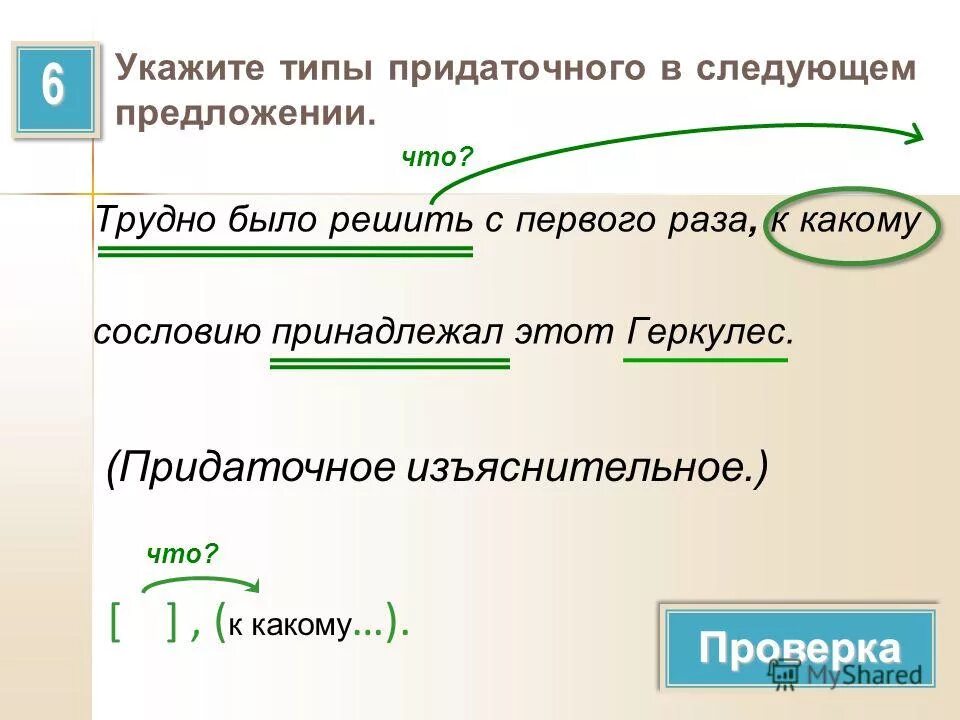 6

Укажите типы придаточного в следующем предложении.

что?

Трудно было решить с первого раза, к какому сословию принадлежал этот Геркулес.

(Придаточное изъяснительное.)

что?

[ ] , (к какому...).

Проверка

MyShared